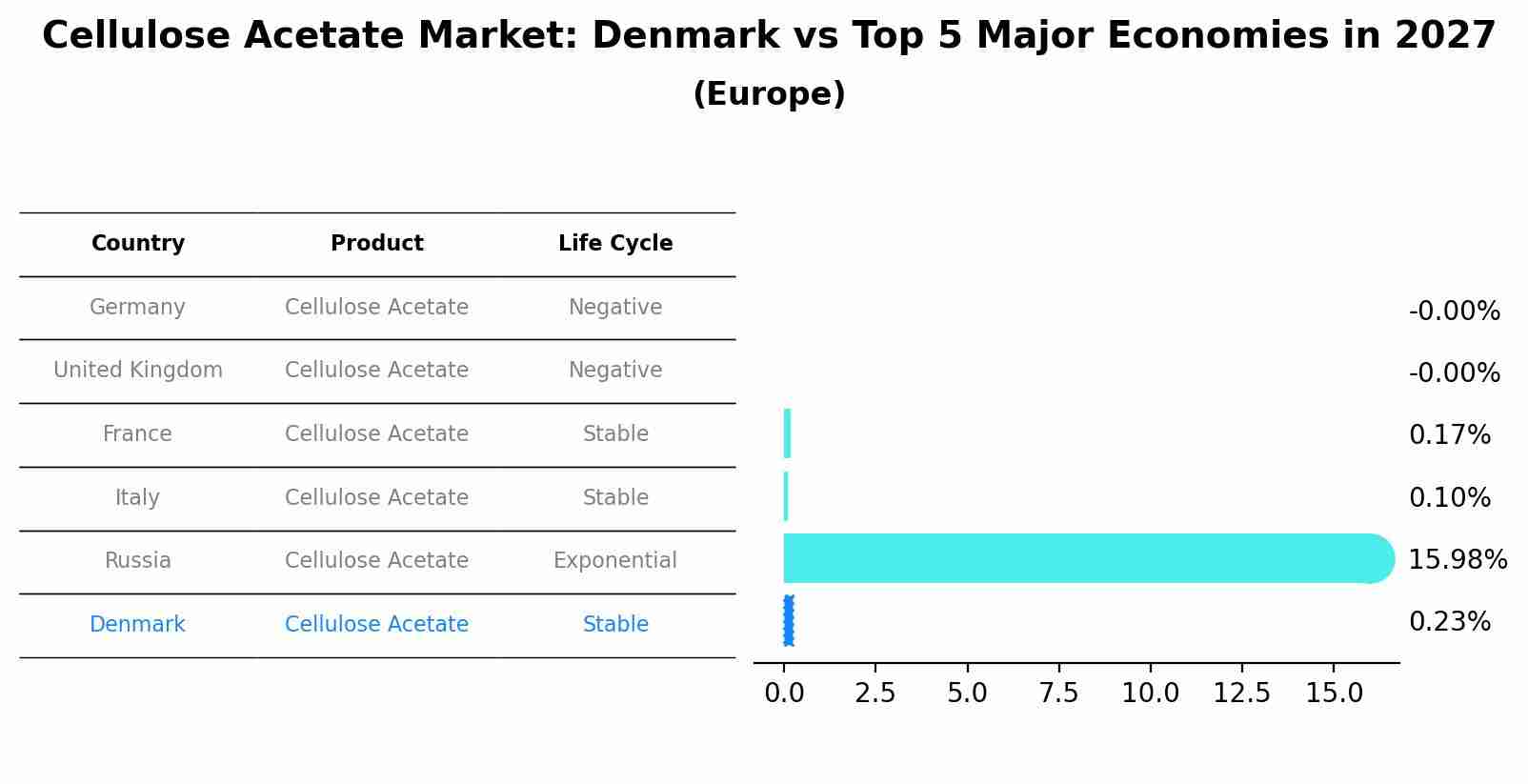 Cellulose Acetate Market: Denmark vs Top 5 Major Economies in 2027
(Europe)

| Country | Product | Life Cycle |
|---|---|---|
| Germany | Cellulose Acetate | Negative |
| United Kingdom | Cellulose Acetate | Negative |
| France | Cellulose Acetate | Stable |
| Italy | Cellulose Acetate | Stable |
| Russia | Cellulose Acetate | Exponential |
| Denmark | Cellulose Acetate | Stable |

-0.00%
-0.00%
0.17%
0.10%
15.98%
0.23%

0.0 2.5 5.0 7.5 10.0 12.5 15.0